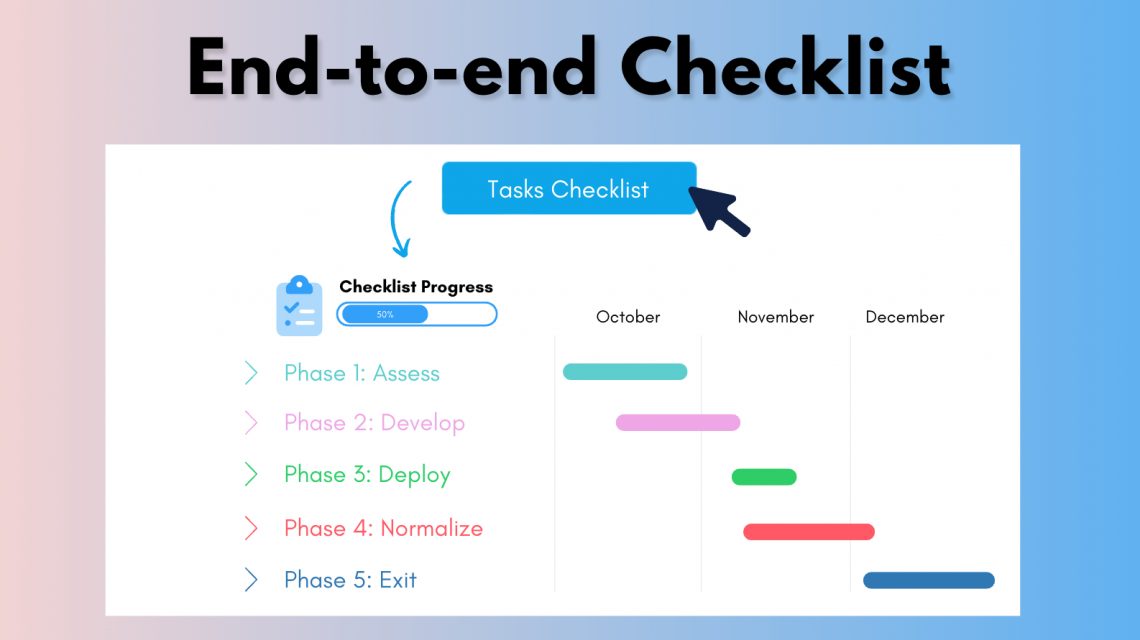 End-to-end Checklist

Tasks Checklist

Checklist Progress

50%

October November December

Phase 1: Assess

Phase 2: Develop

Phase 3: Deploy

Phase 4: Normalize

Phase 5: Exit